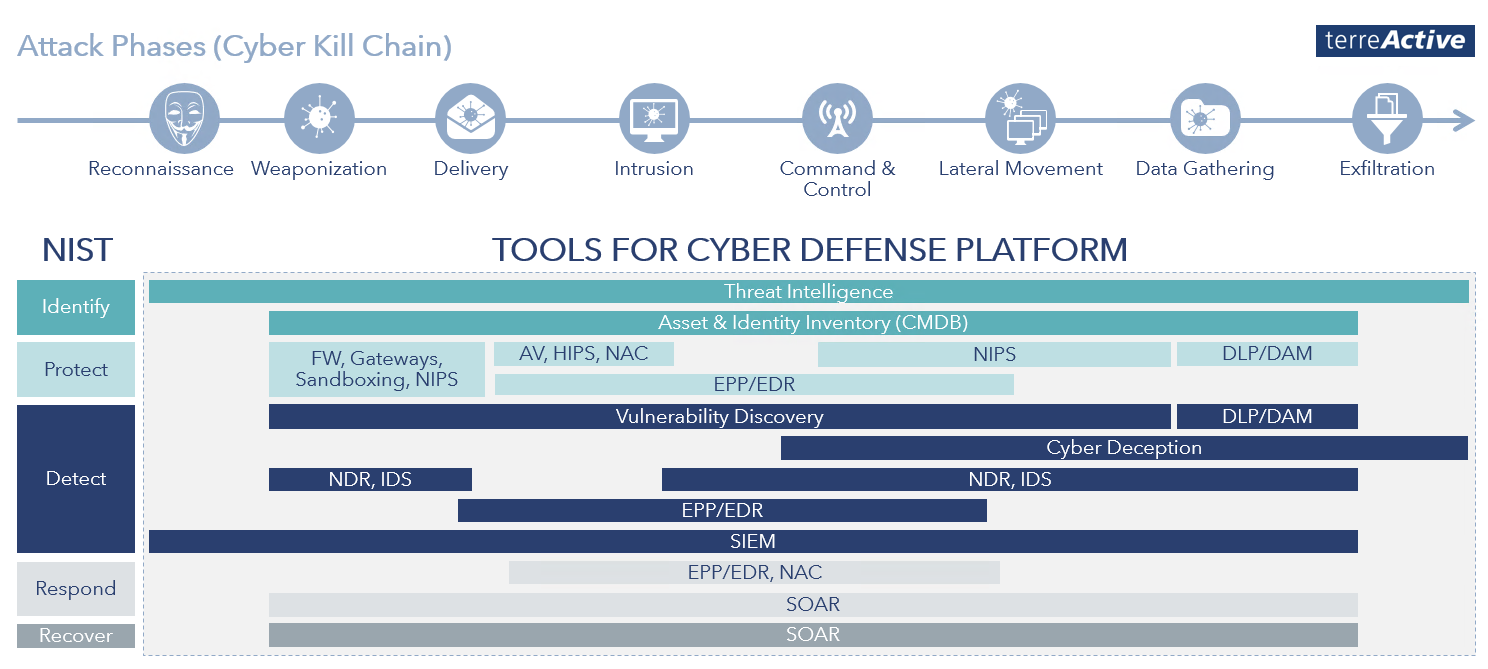 Attack Phases (Cyber Kill Chain)

terreActive

Reconnaissance

Weaponization

Delivery

Intrusion

Command & Control

Lateral Movement

Data Gathering

Exfiltration

NIST

TOOLS FOR CYBER DEFENSE PLATFORM

Identify

Threat Intelligence

Asset & Identity Inventory (CMDB)

Protect

FW, Gateways, Sandboxing, NIPS

AV, HIPS, NAC

NIPS

DLP/DAM

EPP/EDR

Detect

Vulnerability Discovery

DLP/DAM

Cyber Deception

NDR, IDS

NDR, IDS

EPP/EDR

SIEM

Respond

EPP/EDR, NAC

SOAR

Recover

SOAR